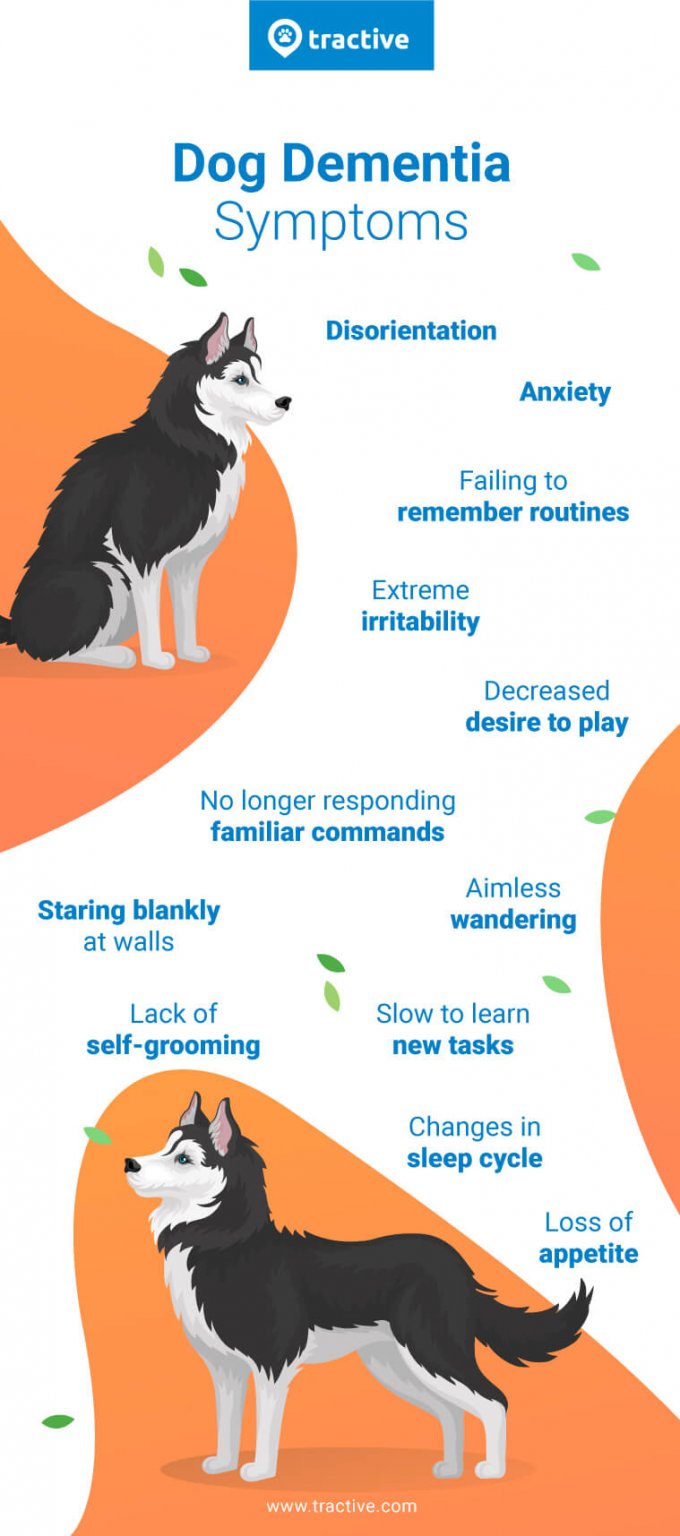 tractive

Dog Dementia
Symptoms

Disorientation

Anxiety

Failing to remember routines

Extreme irritability

Decreased desire to play

No longer responding familiar commands

Aimless wandering

Staring blankly at walls

Lack of self-grooming

Slow to learn new tasks

Changes in sleep cycle

Loss of appetite

www.tractive.com